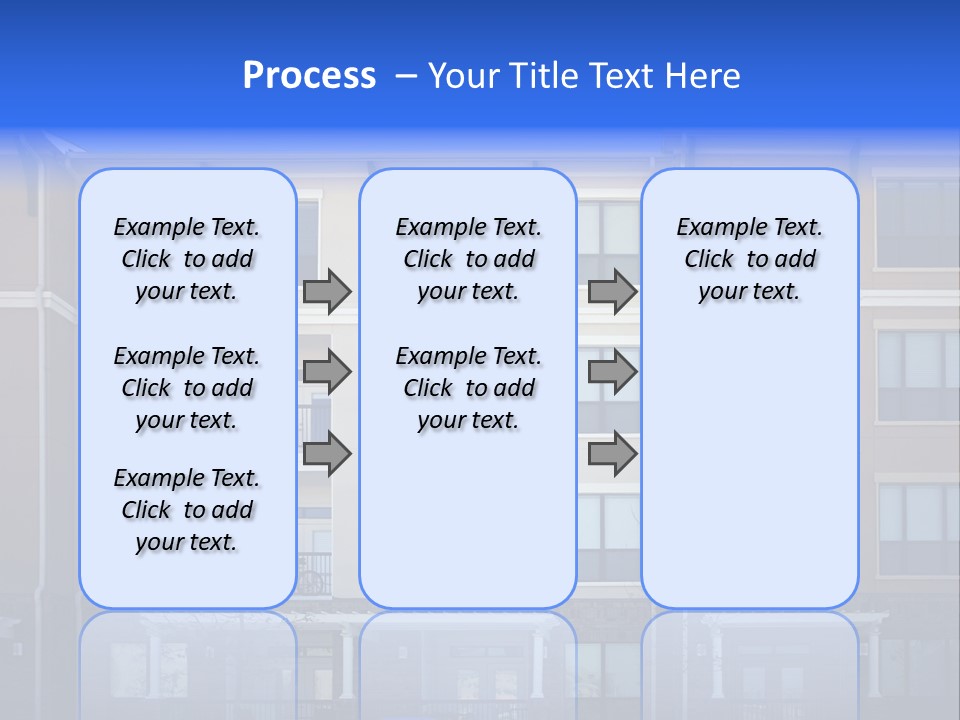 Process – Your Title Text Here

Example Text. Click to add your text.

Example Text. Click to add your text.

Example Text. Click to add your text.

Example Text. Click to add your text.

Example Text. Click to add your text.

Example Text. Click to add your text.